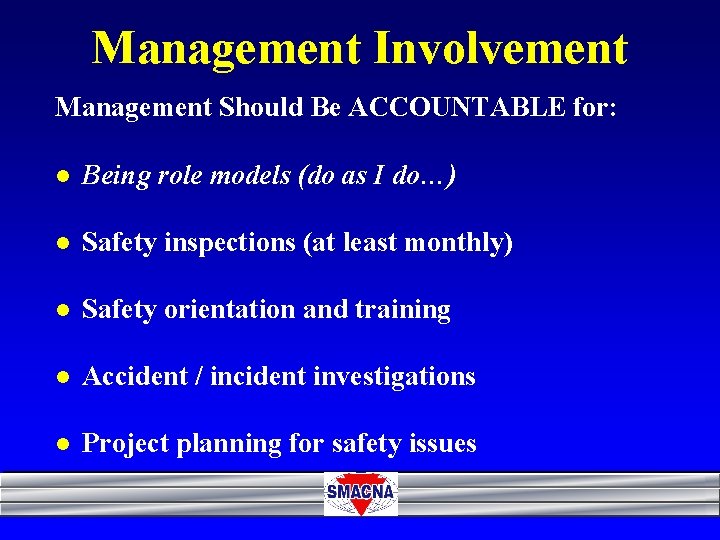 Management Involvement

Management Should Be ACCOUNTABLE for:

- Being role models (do as I do…)
- Safety inspections (at least monthly)
- Safety orientation and training
- Accident / incident investigations
- Project planning for safety issues

SMACNA